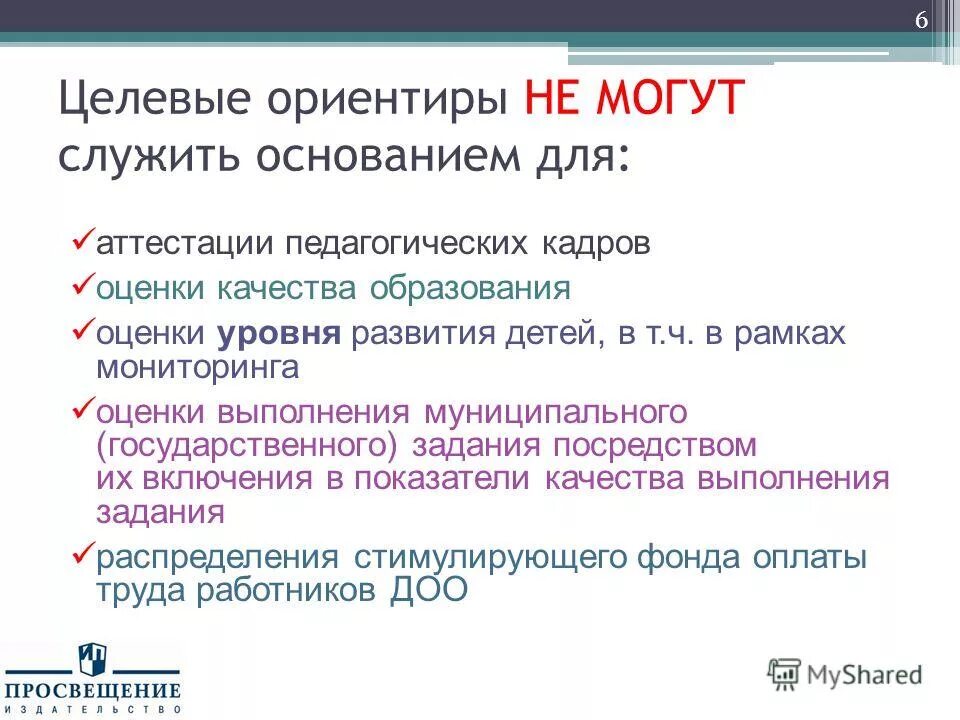 6

Целевые ориентиры НЕ МОГУТ служить основанием для:

✓аттестации педагогических кадров

✓оценки качества образования

✓оценки уровня развития детей, в т.ч. в рамках мониторинга

✓оценки выполнения муниципального (государственного) задания посредством их включения в показатели качества выполнения задания

✓распределения стимулирующего фонда оплаты труда работников ДОО

ПРОСВЕЩЕНИЕ
ИЗДАТЕЛЬСТВО

MyShared